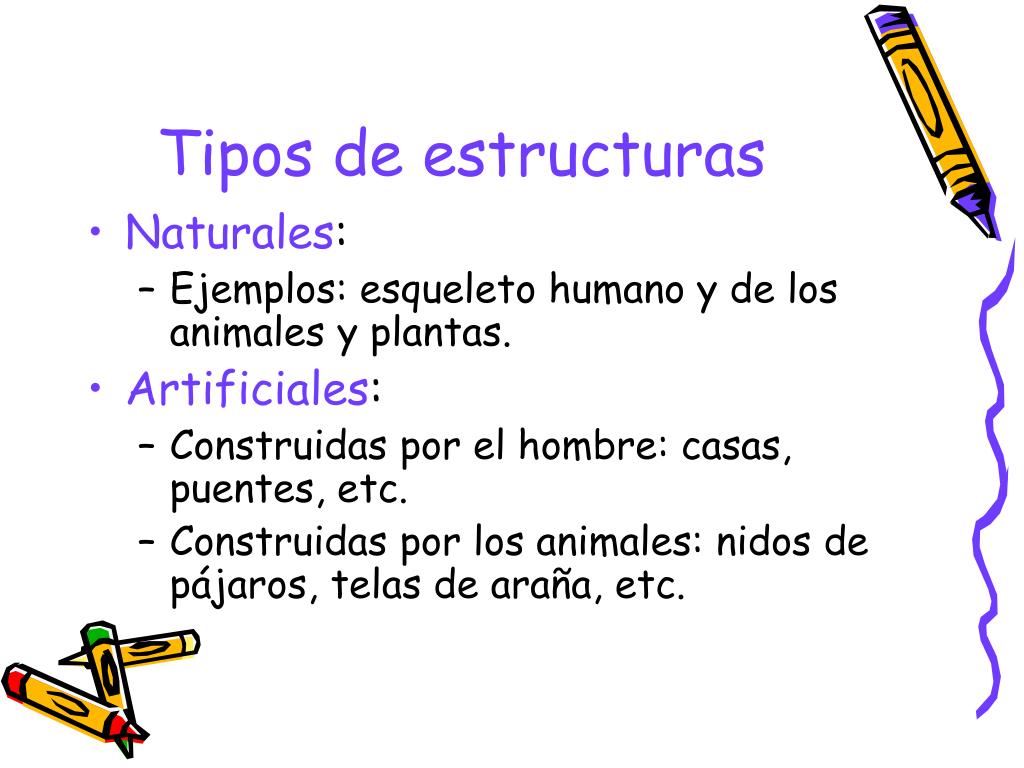 Tipos de estructuras

• Naturales:
  – Ejemplos: esqueleto humano y de los animales y plantas.
• Artificiales:
  – Construidas por el hombre: casas, puentes, etc.
  – Construidas por los animales: nidos de pájaros, telas de araña, etc.